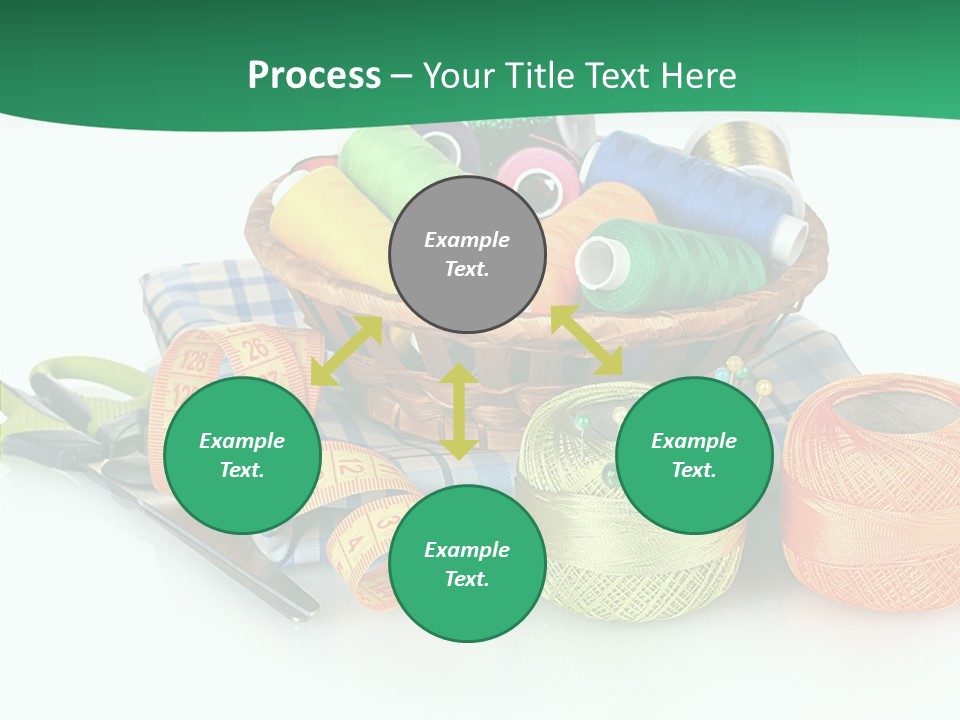 Process – Your Title Text Here

Example Text.

Example Text.

Example Text.

Example Text.